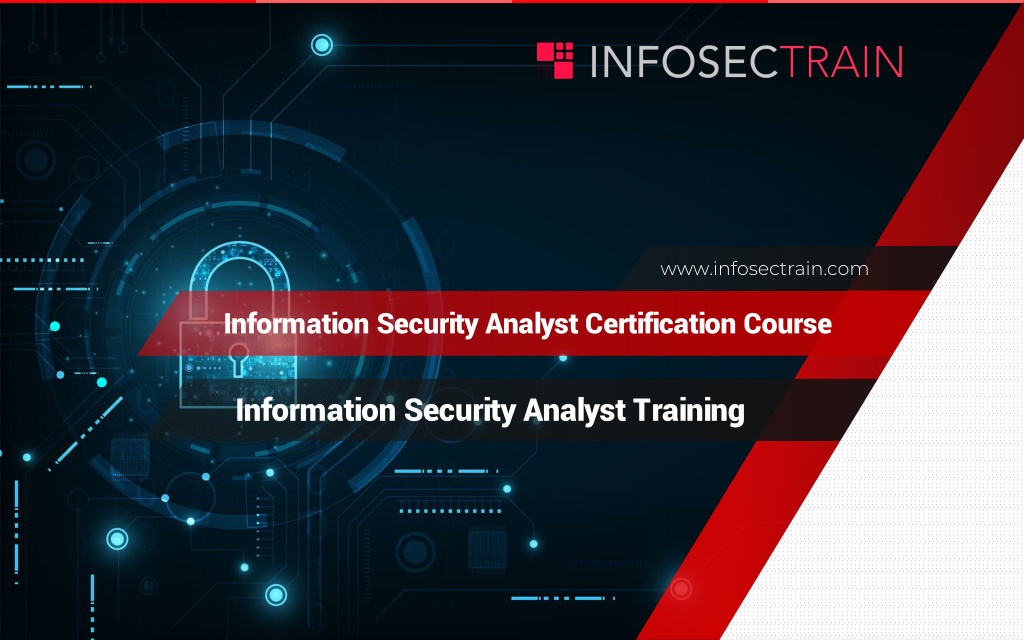 INFOSECTRAIN

www.infosectrain.com

Information Security Analyst Certification Course

Information Security Analyst Training